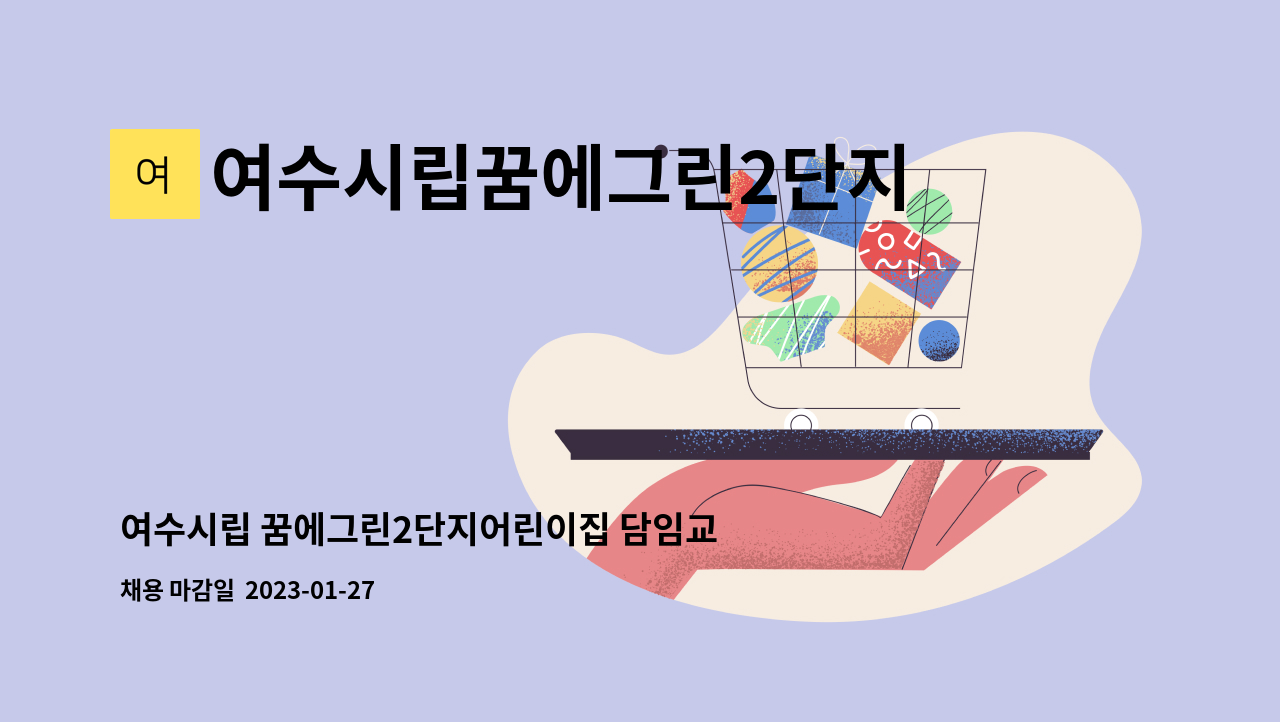 여

여수시립꿈에그린2단지

여수시립 꿈에그린2단지어린이집 담임교

채용 마감일 2023-01-27